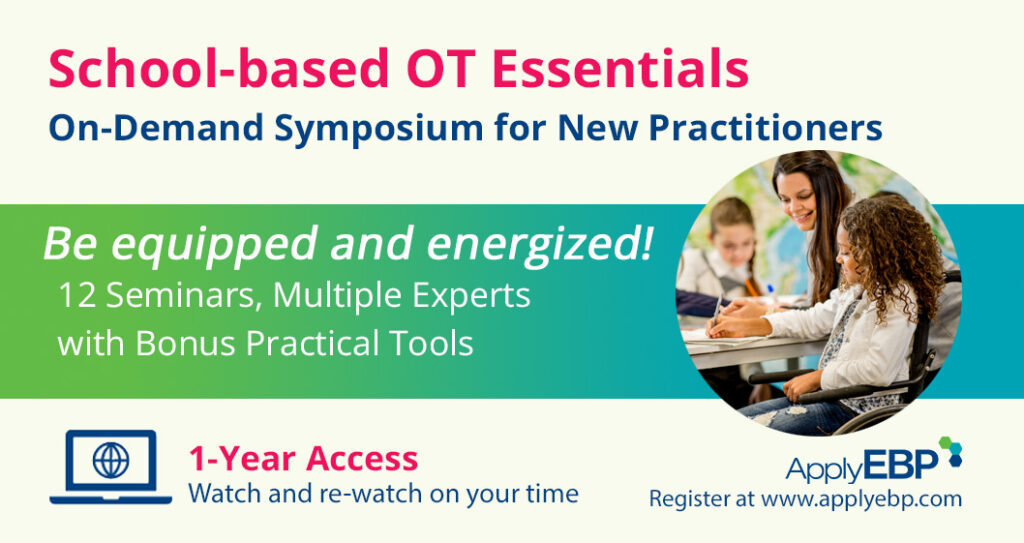 School-based OT Essentials
On-Demand Symposium for New Practitioners

Be equipped and energized!
12 Seminars, Multiple Experts with Bonus Practical Tools

1-Year Access
Watch and re-watch on your time

ApplyEBP
Register at www.applyebp.com